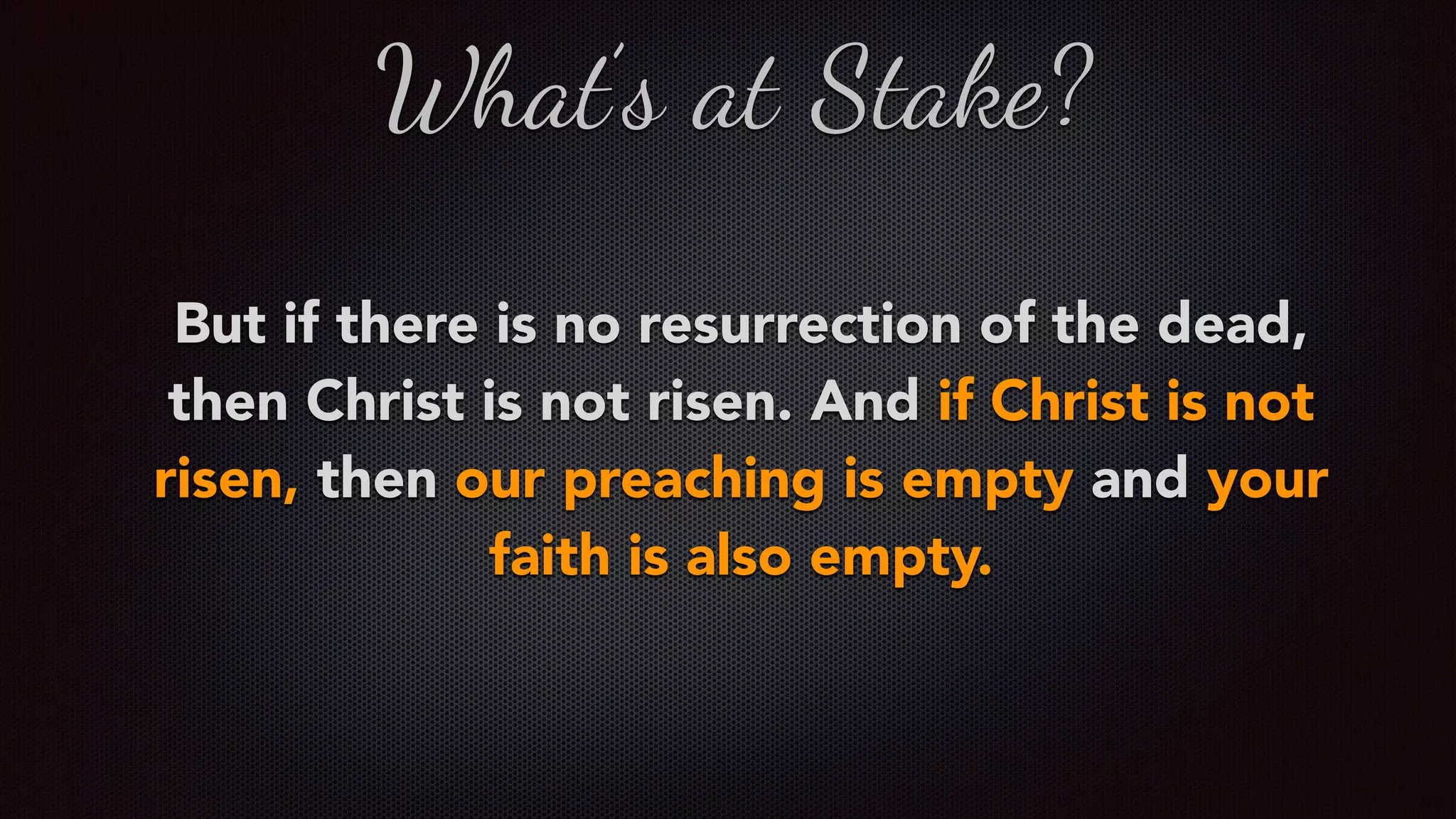 What's at Stake?

But if there is no resurrection of the dead, then Christ is not risen. And if Christ is not risen, then our preaching is empty and your faith is also empty.